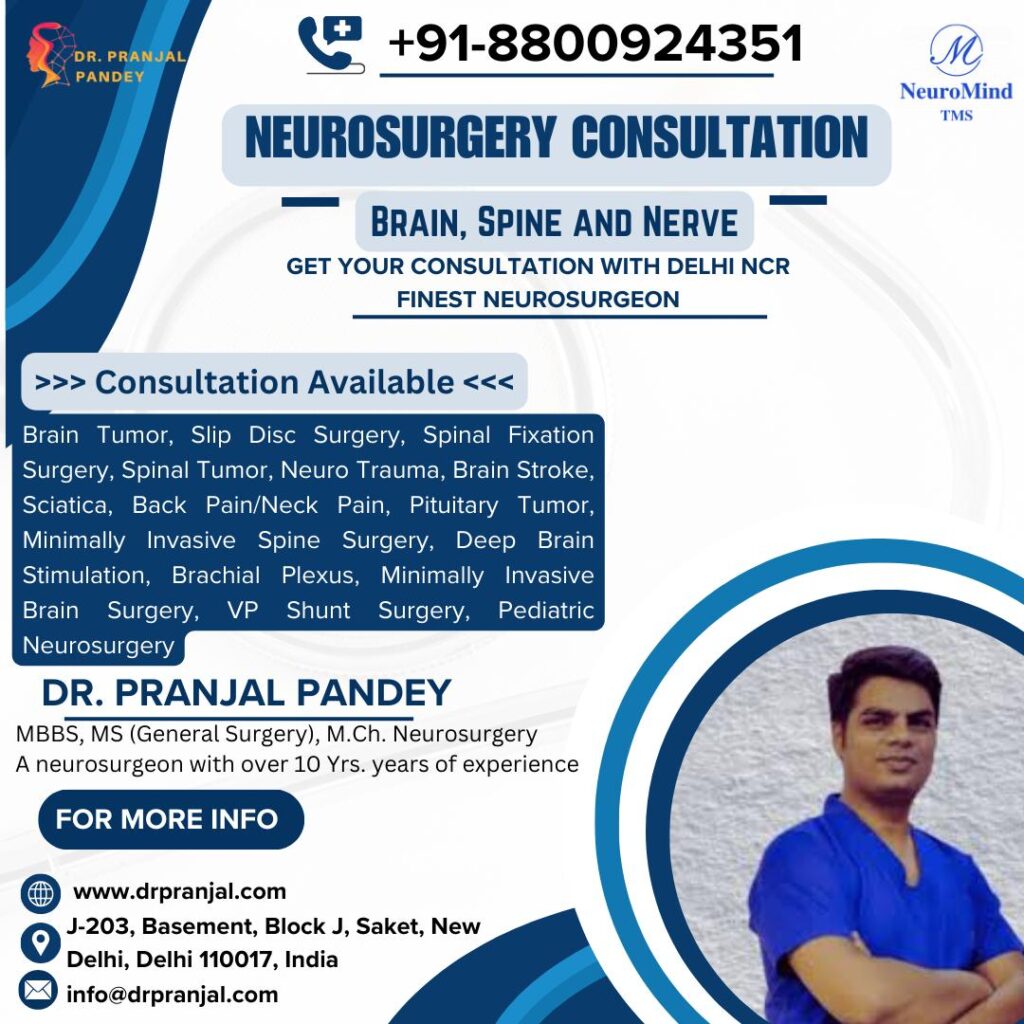 DR. PRANJAL PANDEY

+91-8800924351

M
NeuroMind
TMS

NEUROSURGERY CONSULTATION

BRAIN, SPINE AND NERVE

GET YOUR CONSULTATION WITH DELHI NCR FINEST NEUROSURGEON

>>> Consultation Available <<<

Brain Tumor, Slip Disc Surgery, Spinal Fixation Surgery, Spinal Tumor, Neuro Trauma, Brain Stroke, Sciatica, Back Pain/Neck Pain, Pituitary Tumor, Minimally Invasive Spine Surgery, Deep Brain Stimulation, Brachial Plexus, Minimally Invasive Brain Surgery, VP Shunt Surgery, Pediatric Neurosurgery

DR. PRANJAL PANDEY

MBBS, MS (General Surgery), M.Ch. Neurosurgery
A neurosurgeon with over 10 Yrs. years of experience

FOR MORE INFO

www.drpranjal.com

J-203, Basement, Block J, Saket, New Delhi, Delhi 110017, India

info@drpranjal.com